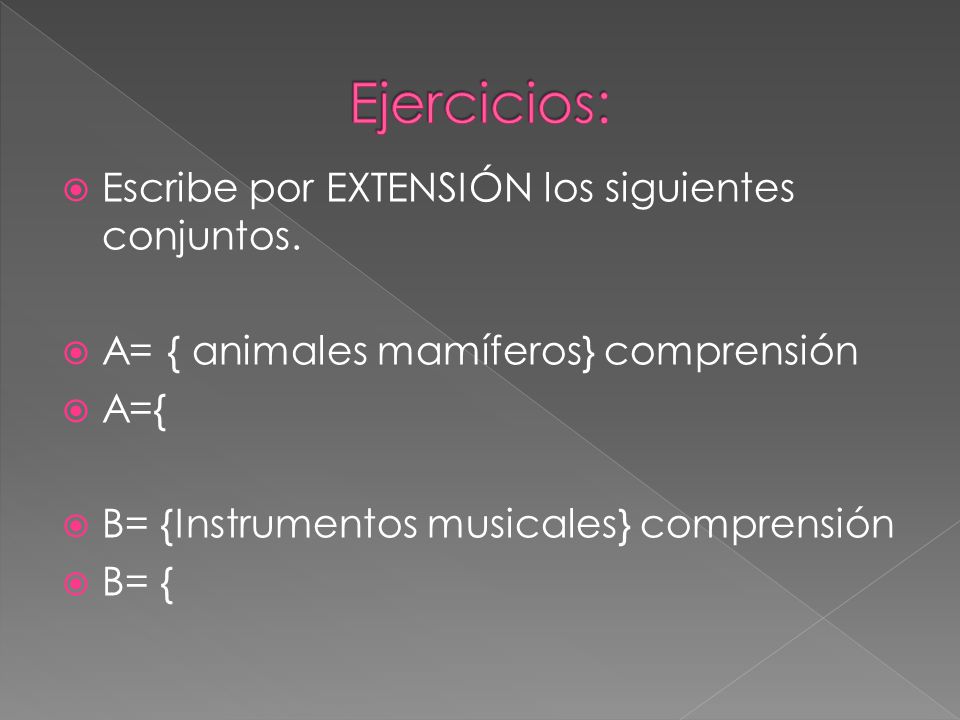 Ejercicios:

Escribe por EXTENSIÓN los siguientes conjuntos.

A= { animales mamíferos} comprensión

A={

B= {Instrumentos musicales} comprensión

B= {